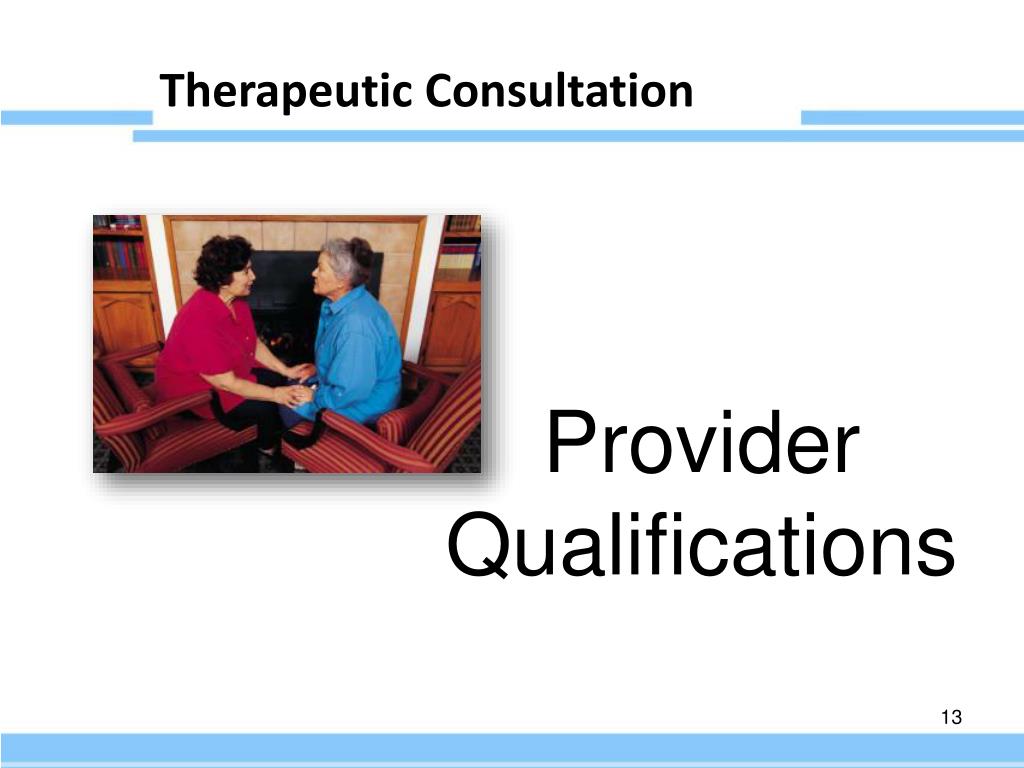 Therapeutic Consultation

Provider Qualifications

13